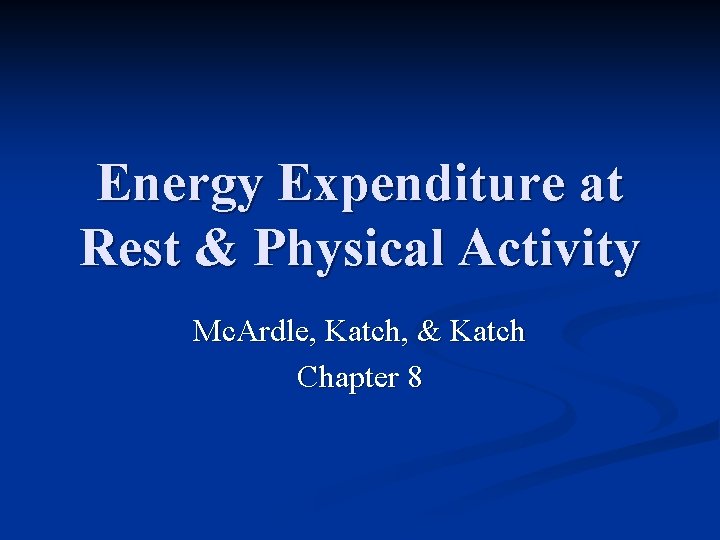 Energy Expenditure at Rest & Physical Activity

McArdle, Katch, & Katch
Chapter 8